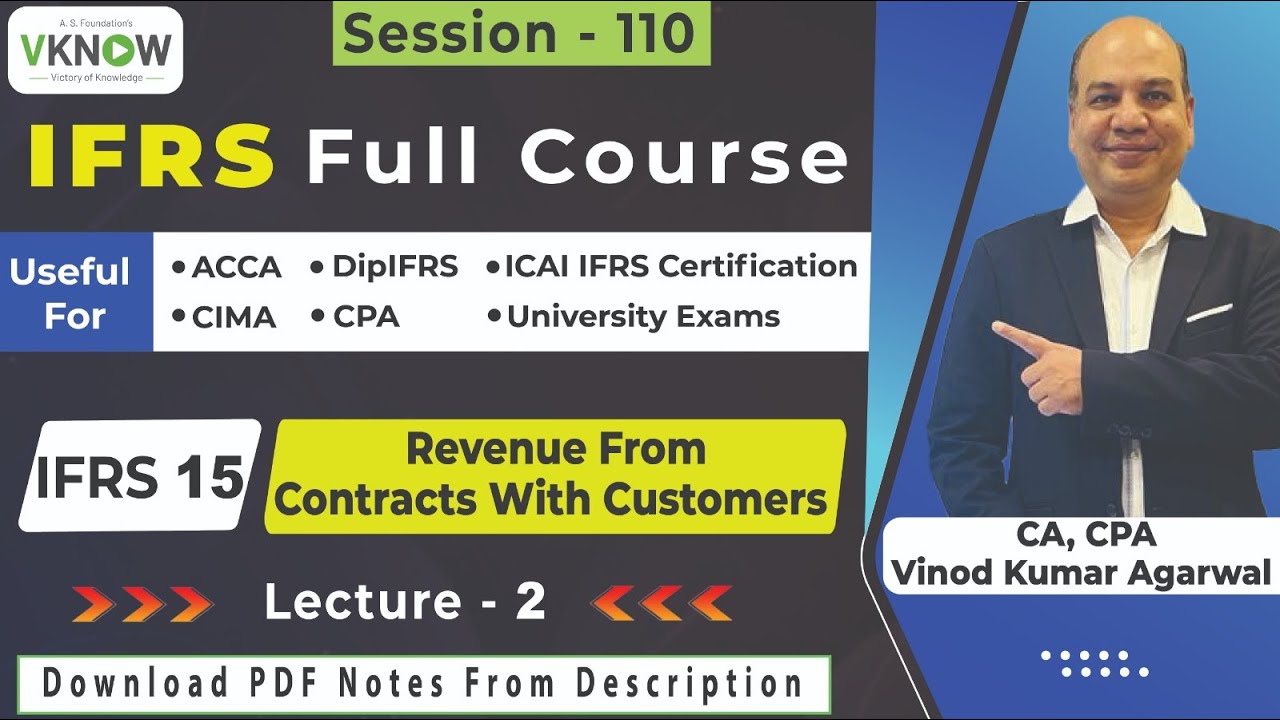 A. S. Foundation's
VKNOW
Victory of Knowledge

Session - 110

IFRS Full Course

Useful For
• ACCA • DipIFRS • ICAI IFRS Certification
• CIMA • CPA • University Exams

IFRS 15
Revenue From Contracts With Customers

Lecture - 2

Download PDF Notes From Description

CA, CPA
Vinod Kumar Agarwal